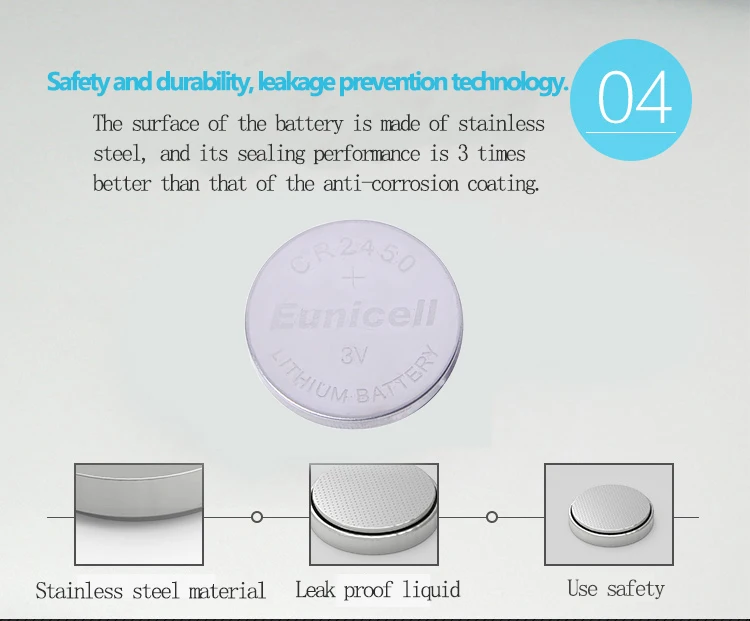 Safety and durability, leakage prevention technology.

04

The surface of the battery is made of stainless steel, and its sealing performance is 3 times better than that of the anti-corrosion coating.

CR2450
+
Eunicell
3V
LITHIUM BATTERY

Stainless steel material

Leak proof liquid

Use safety